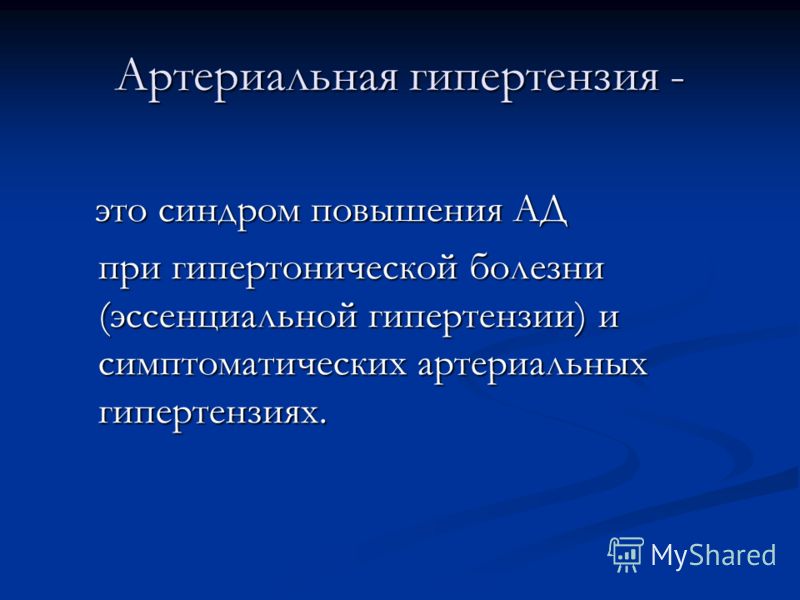 Артериальная гипертензия -

это синдром повышения АД при гипертонической болезни (эссенциальной гипертензии) и симптоматических артериальных гипертензиях.

MyShared